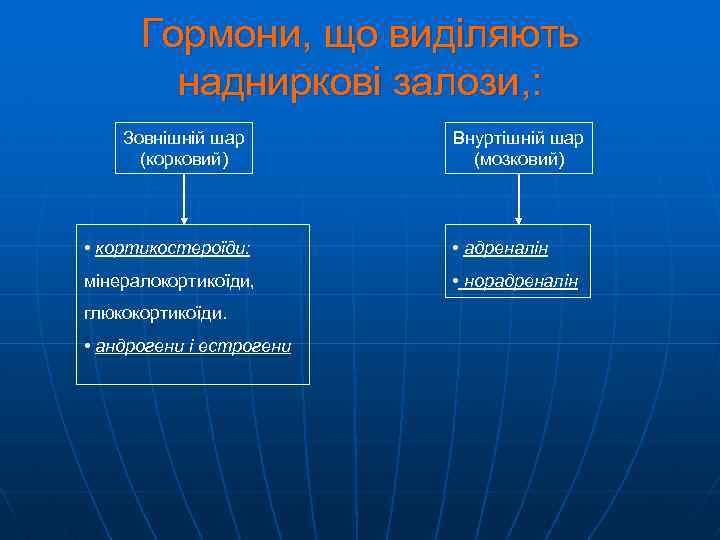 Гормони, що виділяють надниркові залози,:

Зовнішній шар (корковий)

• кортикостероїди:

мінералокортикоїди,

глюкокортикоїди.

• андрогени і естрогени

Внуртішній шар (мозковий)

• адреналін

• норадреналін